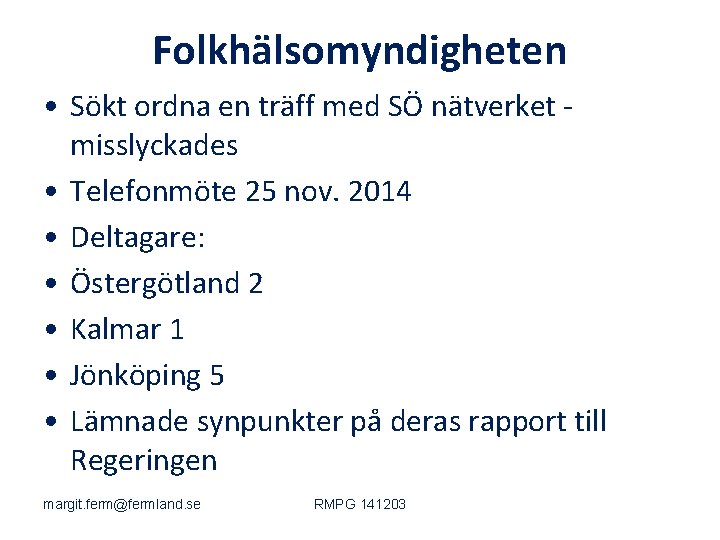 Folkhälsomyndigheten

• Sökt ordna en träff med SÖ nätverket - misslyckades
• Telefonmöte 25 nov. 2014
• Deltagare:
• Östergötland 2
• Kalmar 1
• Jönköping 5
• Lämnade synpunkter på deras rapport till Regeringen

margit.ferm@fermland.se RMPG 141203